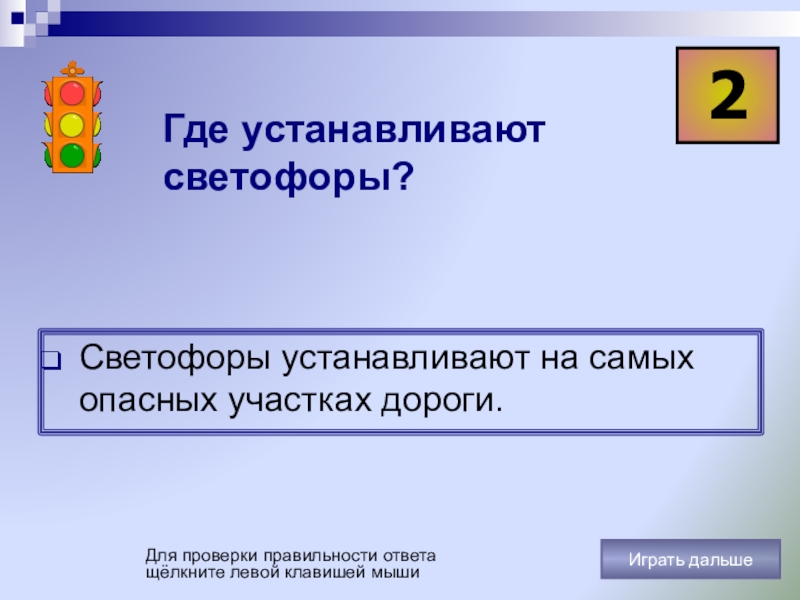 2

Где устанавливают светофоры?

Светофоры устанавливают на самых опасных участках дороги.

Для проверки правильности ответа щёлкните левой клавишей мыши

Играть дальше